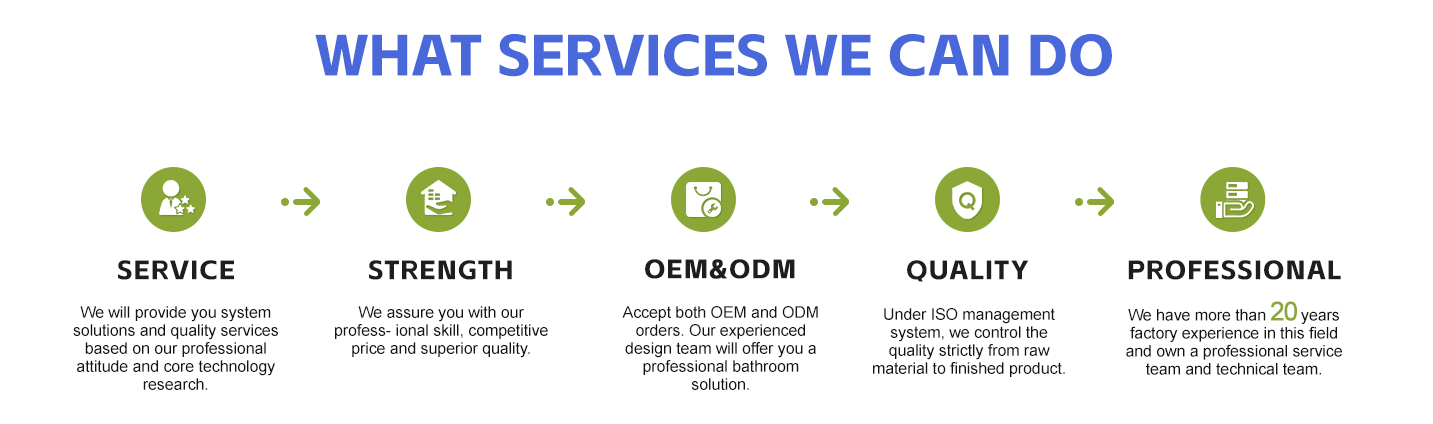 WHAT SERVICES WE CAN DO

SERVICE

We will provide you system solutions and quality services based on our professional attitude and core technology research.

STRENGTH

We assure you with our profess- ional skill, competitive price and superior quality.

OEM&ODM

Accept both OEM and ODM orders. Our experienced design team will offer you a professional bathroom solution.

QUALITY

Under ISO management system, we control the quality strictly from raw material to finished product.

PROFESSIONAL

We have more than 20 years factory experience in this field and own a professional service team and technical team.